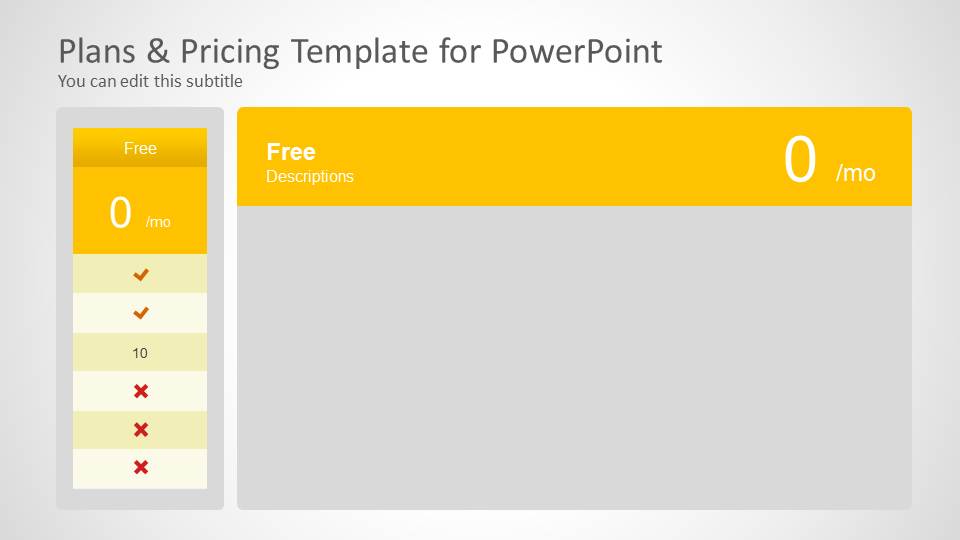 Plans & Pricing Template for PowerPoint
You can edit this subtitle

Free
0 /mo
✔
✔
10
✖
✖
✖

Free
Descriptions
0 /mo